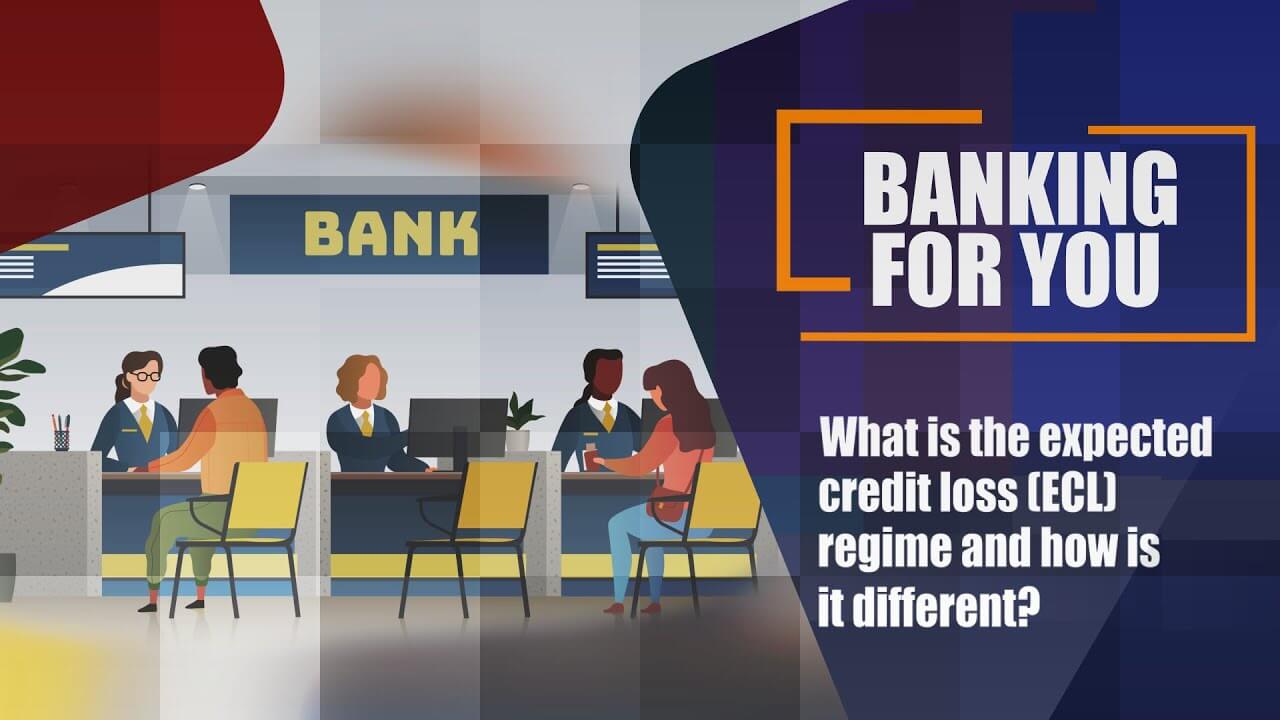 BANK

BANKING FOR YOU

What is the expected credit loss (ECL) regime and how is it different?